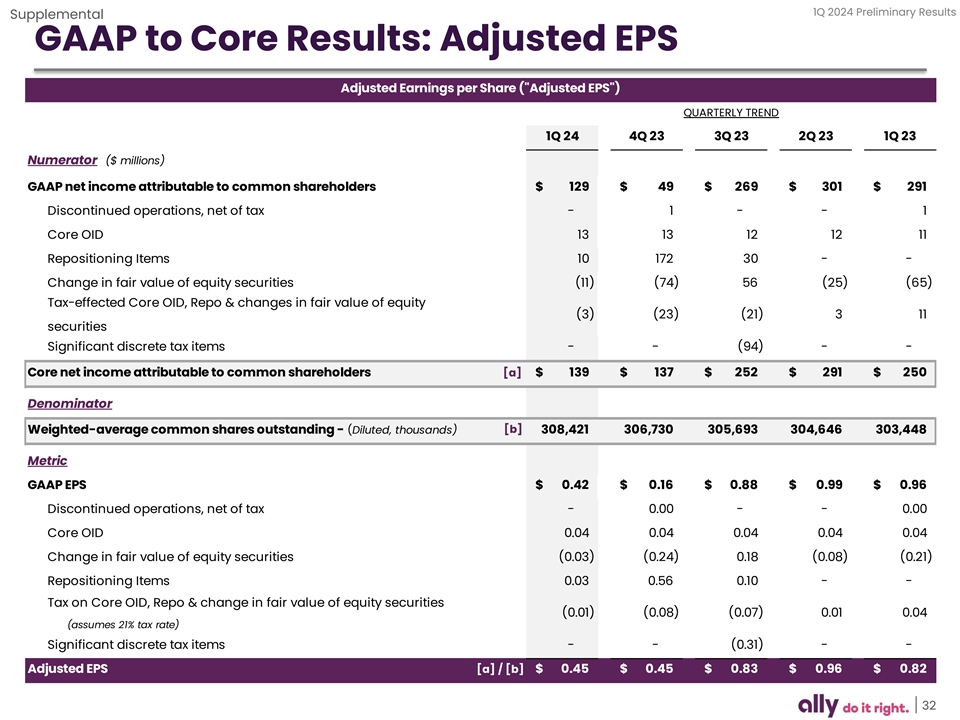 Supplemental

1Q 2024 Preliminary Results

GAAP to Core Results: Adjusted EPS

Adjusted Earnings per Share ("Adjusted EPS")

QUARTERLY TREND

| | | 1Q 24 | 4Q 23 | 3Q 23 | 2Q 23 | 1Q 23 |
|---|---|---|---|---|---|---|
| Numerator ($ millions) | | | | | | |
| GAAP net income attributable to common shareholders | | $ 129 | $ 49 | $ 269 | $ 301 | $ 291 |
| Discontinued operations, net of tax | | - | 1 | - | - | 1 |
| Core OID | | 13 | 13 | 12 | 12 | 11 |
| Repositioning Items | | 10 | 172 | 30 | - | - |
| Change in fair value of equity securities | | (11) | (74) | 56 | (25) | (65) |
| Tax-effected Core OID, Repo & changes in fair value of equity securities | | (3) | (23) | (21) | 3 | 11 |
| Significant discrete tax items | | - | - | (94) | - | - |
| Core net income attributable to common shareholders | [a] | $ 139 | $ 137 | $ 252 | $ 291 | $ 250 |
| Denominator | | | | | | |
| Weighted-average common shares outstanding - (Diluted, thousands) | [b] | 308,421 | 306,730 | 305,693 | 304,646 | 303,448 |
| Metric | | | | | | |
| GAAP EPS | | $ 0.42 | $ 0.16 | $ 0.88 | $ 0.99 | $ 0.96 |
| Discontinued operations, net of tax | | - | 0.00 | - | - | 0.00 |
| Core OID | | 0.04 | 0.04 | 0.04 | 0.04 | 0.04 |
| Change in fair value of equity securities | | (0.03) | (0.24) | 0.18 | (0.08) | (0.21) |
| Repositioning Items | | 0.03 | 0.56 | 0.10 | - | - |
| Tax on Core OID, Repo & change in fair value of equity securities (assumes 21% tax rate) | | (0.01) | (0.08) | (0.07) | 0.01 | 0.04 |
| Significant discrete tax items | | - | - | (0.31) | - | - |
| Adjusted EPS | [a] / [b] | $ 0.45 | $ 0.45 | $ 0.83 | $ 0.96 | $ 0.82 |

ally do it right. | 32